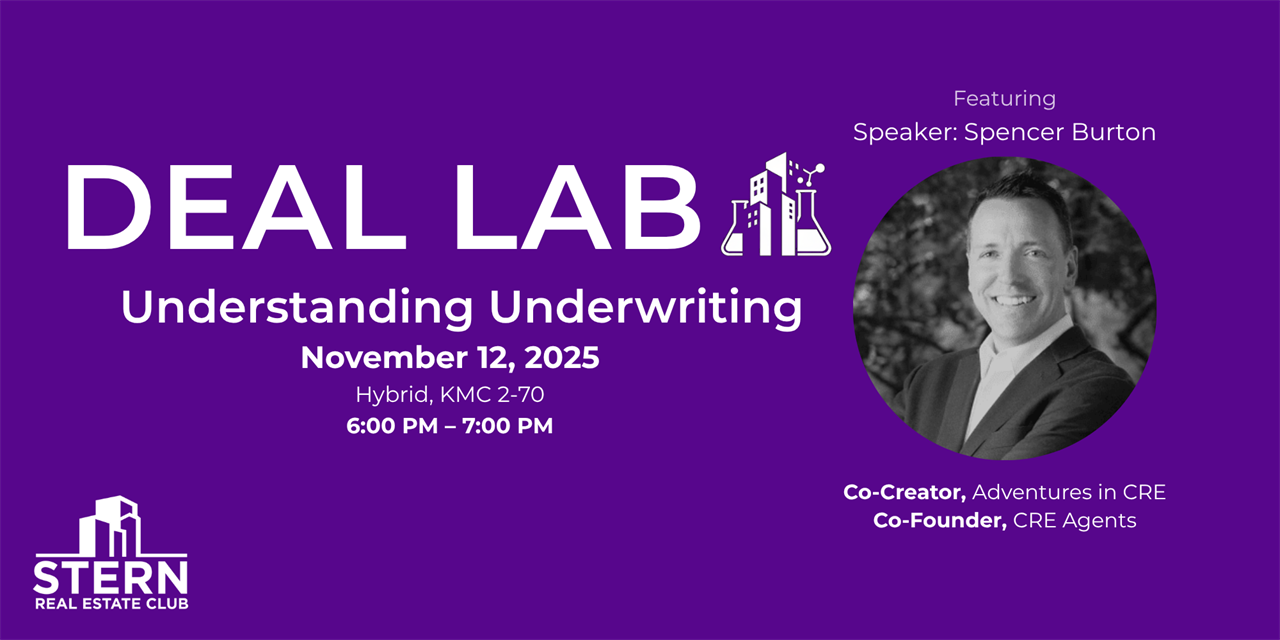 DEAL LAB

Understanding Underwriting

November 12, 2025

Hybrid, KMC 2-70

6:00 PM – 7:00 PM

Featuring

Speaker: Spencer Burton

Co-Creator, Adventures in CRE

Co-Founder, CRE Agents

STERN

REAL ESTATE CLUB